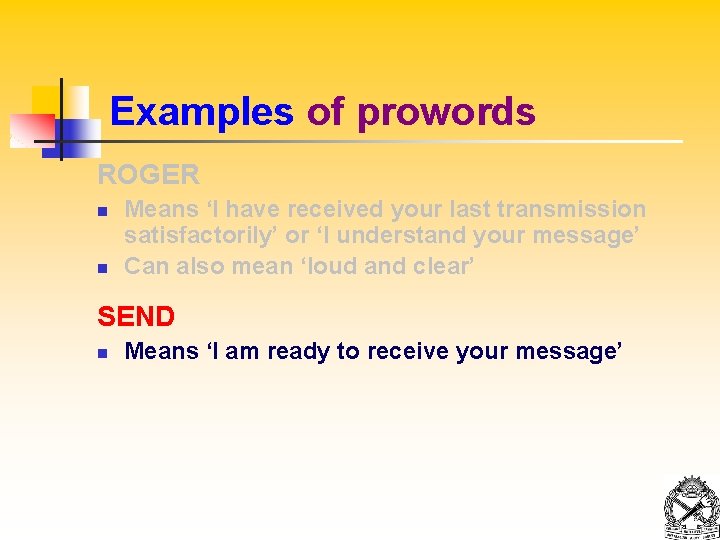 Examples of prowords

ROGER

- Means ‘I have received your last transmission satisfactorily’ or ‘I understand your message’
- Can also mean ‘loud and clear’

SEND

- Means ‘I am ready to receive your message’